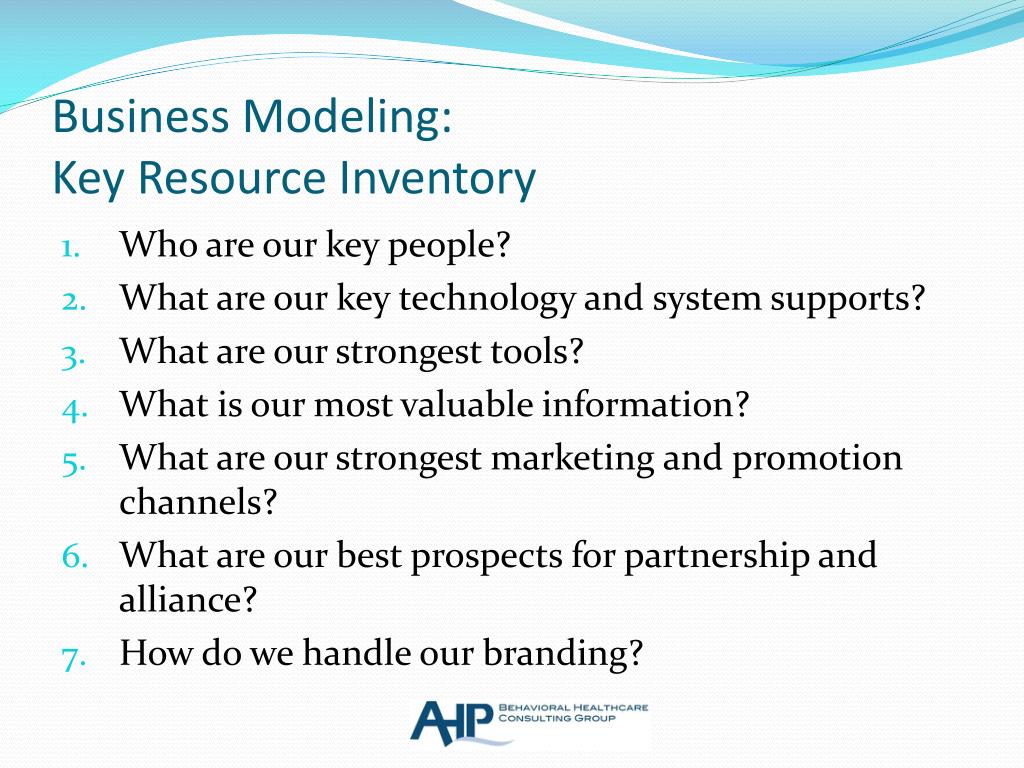 Business Modeling:
Key Resource Inventory

1. Who are our key people?
2. What are our key technology and system supports?
3. What are our strongest tools?
4. What is our most valuable information?
5. What are our strongest marketing and promotion channels?
6. What are our best prospects for partnership and alliance?
7. How do we handle our branding?

AHP BEHAVIORAL HEALTHCARE CONSULTING GROUP